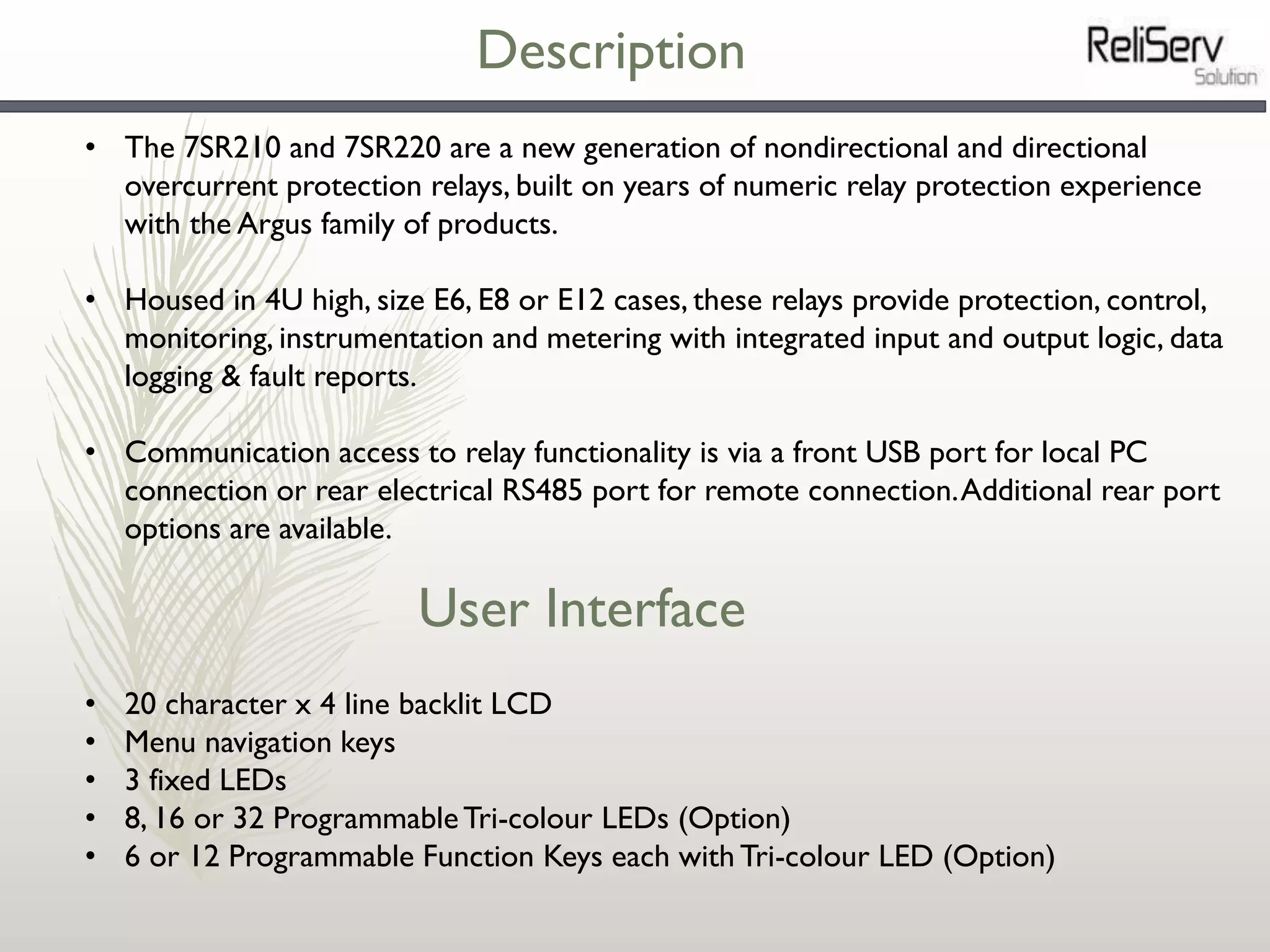 Description

ReliServ Solution

• The 7SR210 and 7SR220 are a new generation of nondirectional and directional overcurrent protection relays, built on years of numeric relay protection experience with the Argus family of products.

• Housed in 4U high, size E6, E8 or E12 cases, these relays provide protection, control, monitoring, instrumentation and metering with integrated input and output logic, data logging & fault reports.

• Communication access to relay functionality is via a front USB port for local PC connection or rear electrical RS485 port for remote connection. Additional rear port options are available.

User Interface

• 20 character x 4 line backlit LCD
• Menu navigation keys
• 3 fixed LEDs
• 8, 16 or 32 Programmable Tri-colour LEDs (Option)
• 6 or 12 Programmable Function Keys each with Tri-colour LED (Option)